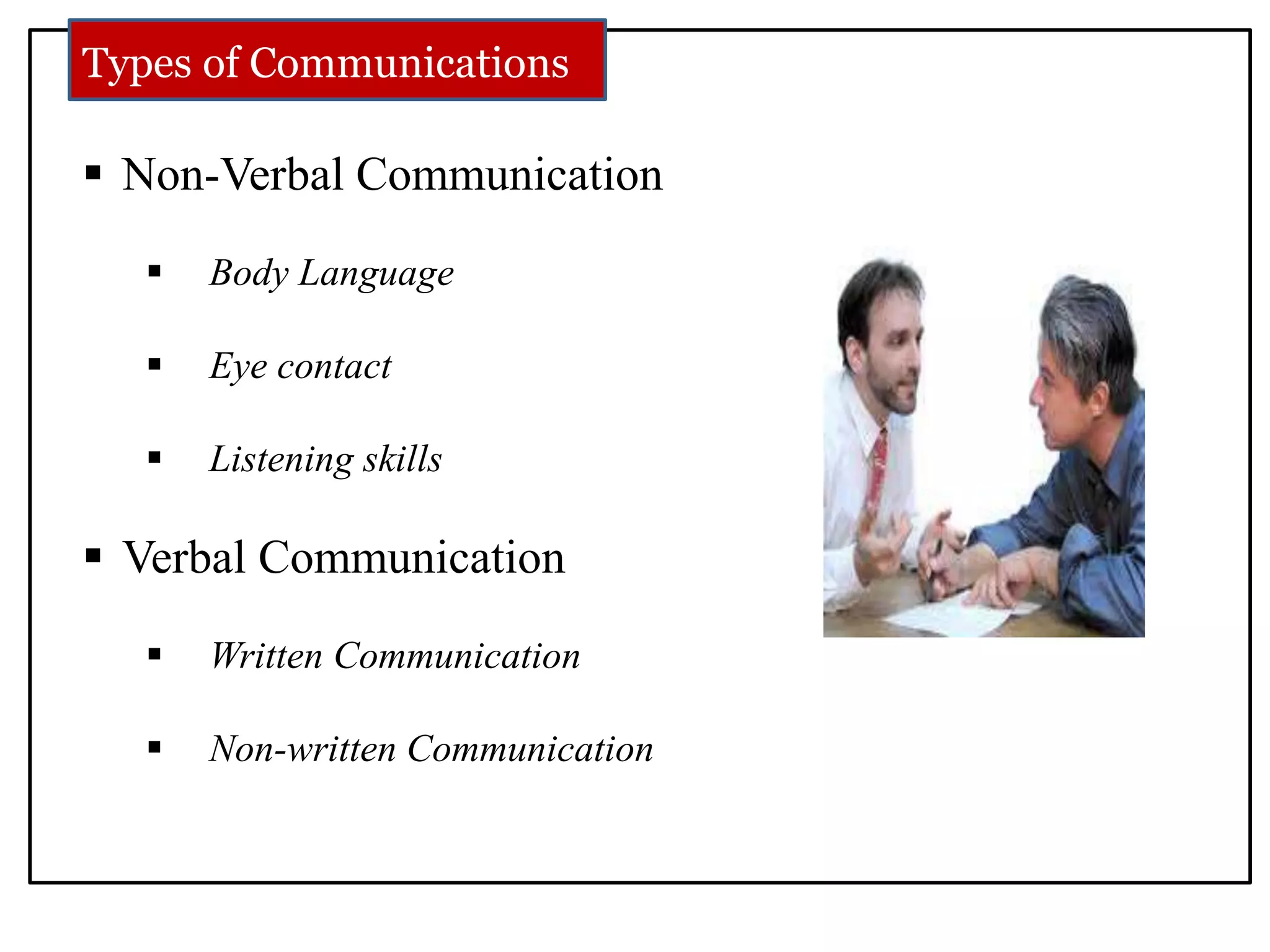 Types of Communications

▪ Non-Verbal Communication

▪ Body Language

▪ Eye contact

▪ Listening skills

▪ Verbal Communication

▪ Written Communication

▪ Non-written Communication